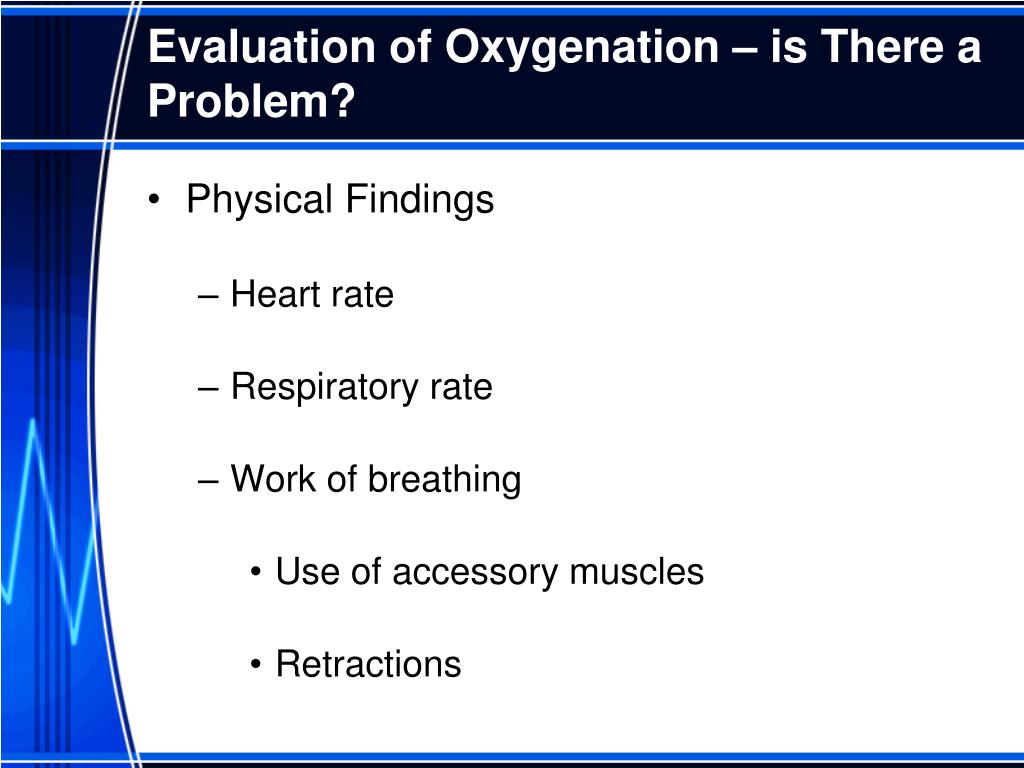 Evaluation of Oxygenation – is There a Problem?

• Physical Findings

– Heart rate

– Respiratory rate

– Work of breathing

• Use of accessory muscles

• Retractions